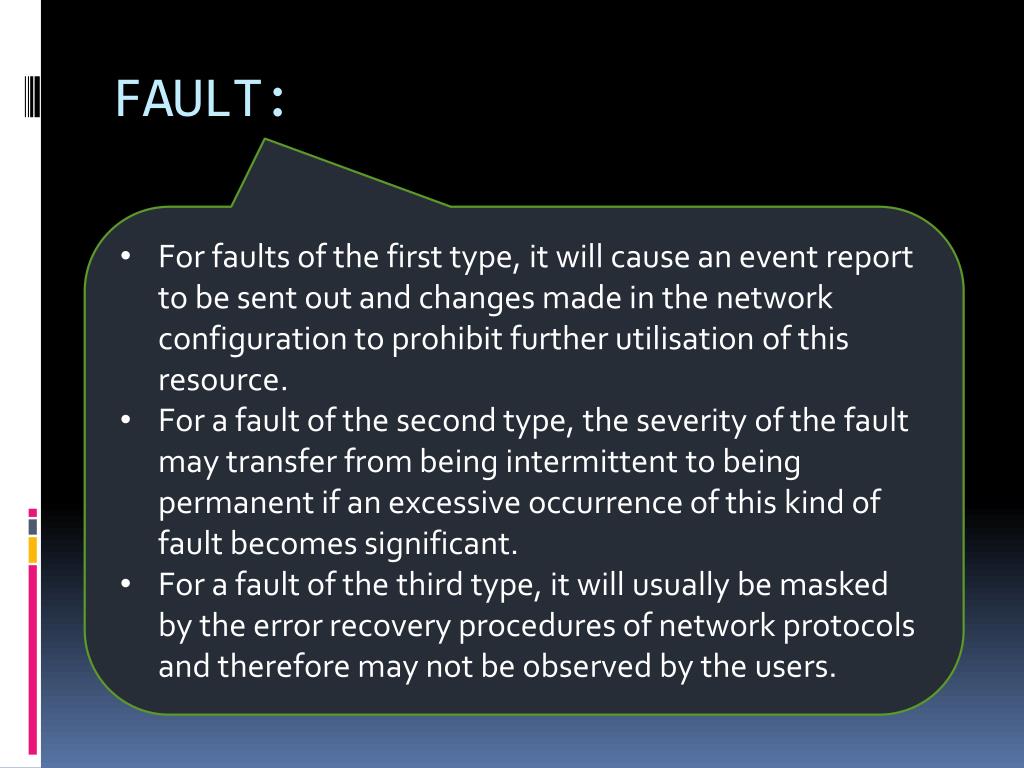 FAULT:

• For faults of the first type, it will cause an event report to be sent out and changes made in the network configuration to prohibit further utilisation of this resource.
• For a fault of the second type, the severity of the fault may transfer from being intermittent to being permanent if an excessive occurrence of this kind of fault becomes significant.
• For a fault of the third type, it will usually be masked by the error recovery procedures of network protocols and therefore may not be observed by the users.